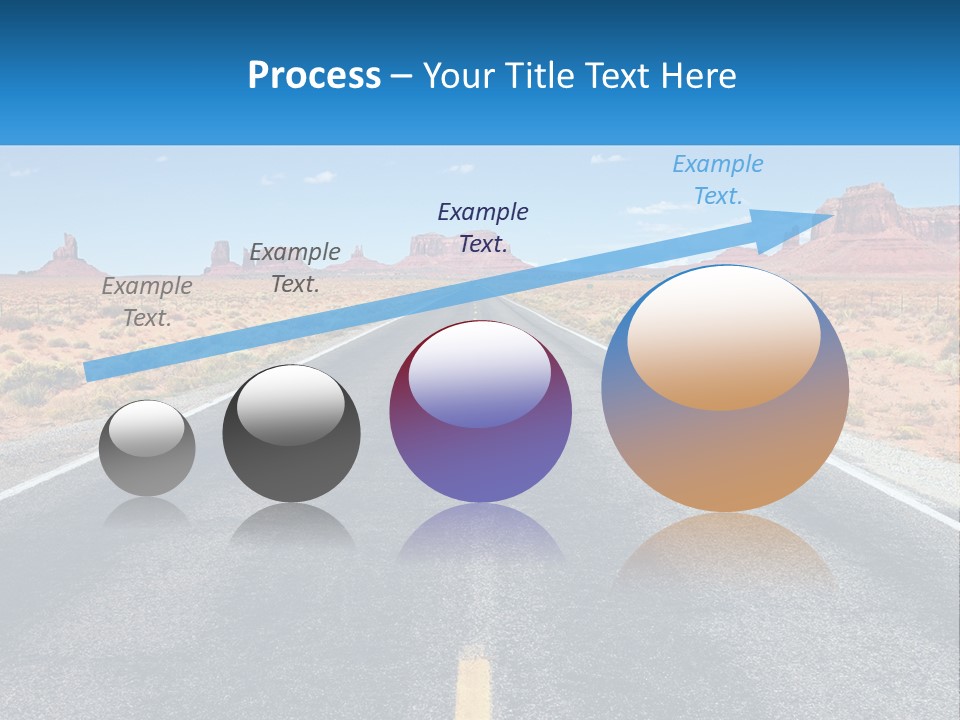 Process – Your Title Text Here

Example Text.

Example Text.

Example Text.

Example Text.